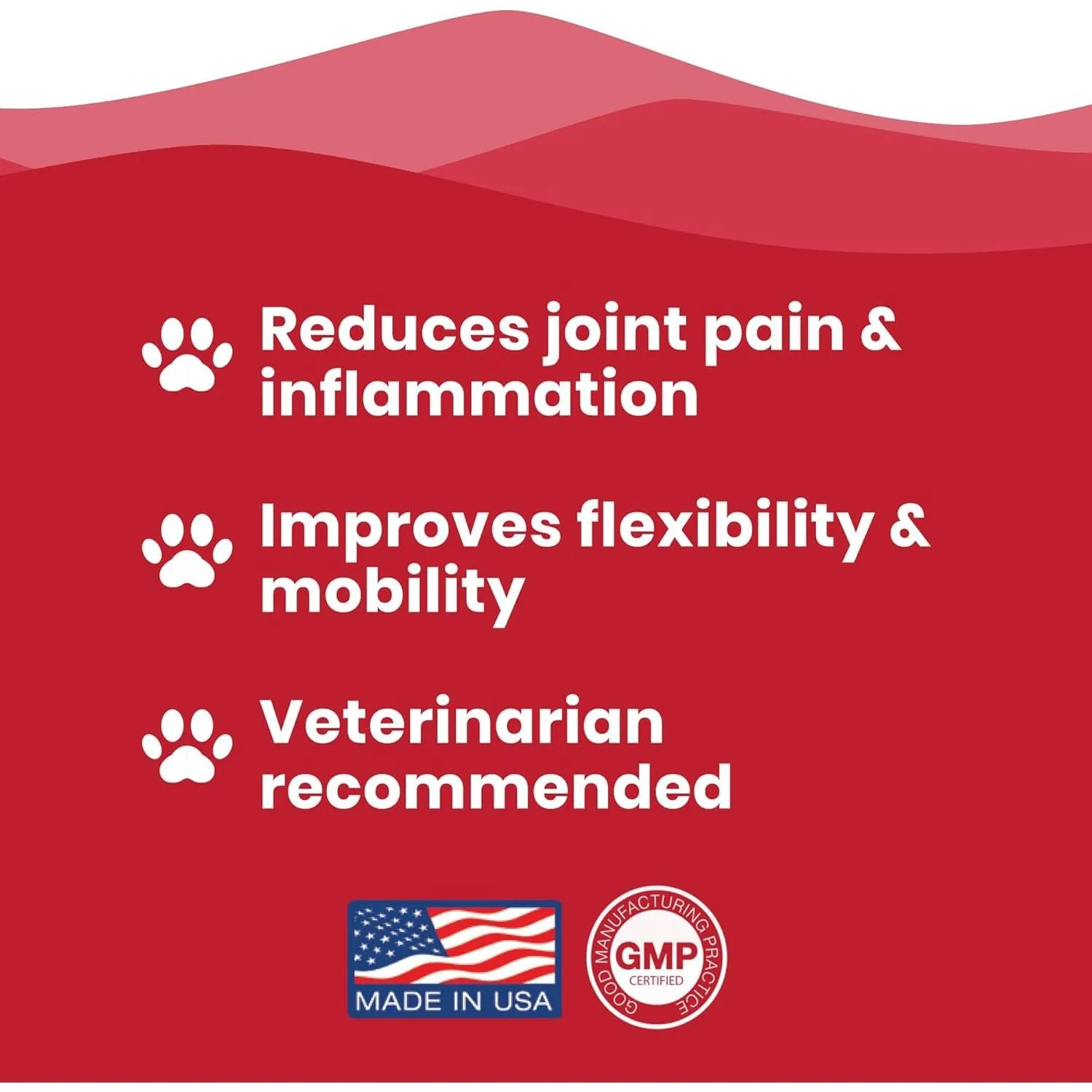 Reduces joint pain & inflammation

Improves flexibility & mobility

Veterinarian recommended

MADE IN USA

GOOD MANUFACTURING PRACTICE
GMP
CERTIFIED